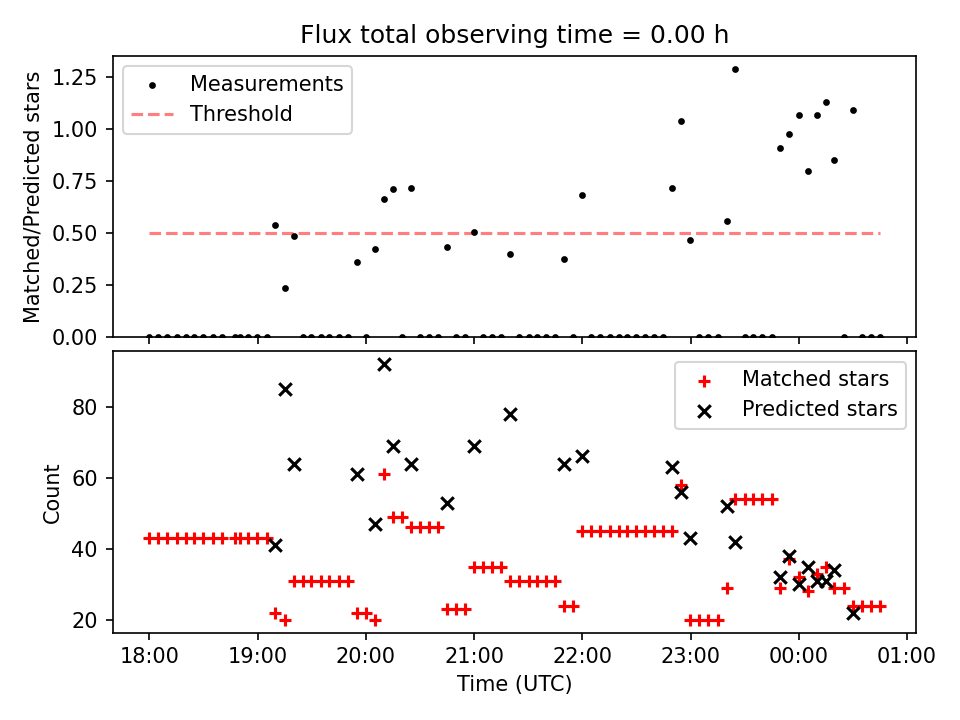 Flux total observing time = 0.00 h

Measurements
Threshold

Matched/Predicted stars

1.25
1.00
0.75
0.50
0.25
0.00

Matched stars
Predicted stars

Count

80
60
40
20

18:00
19:00
20:00
21:00
22:00
23:00
00:00
01:00

Time (UTC)